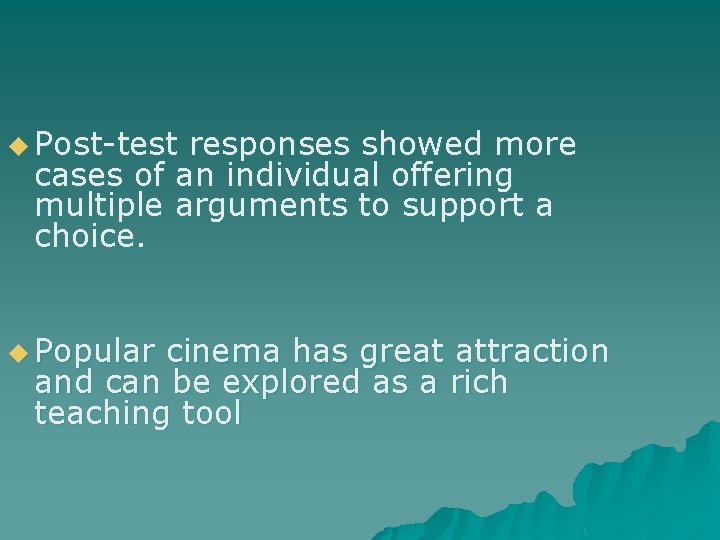 ◆ Post-test responses showed more cases of an individual offering multiple arguments to support a choice.

◆ Popular cinema has great attraction and can be explored as a rich teaching tool